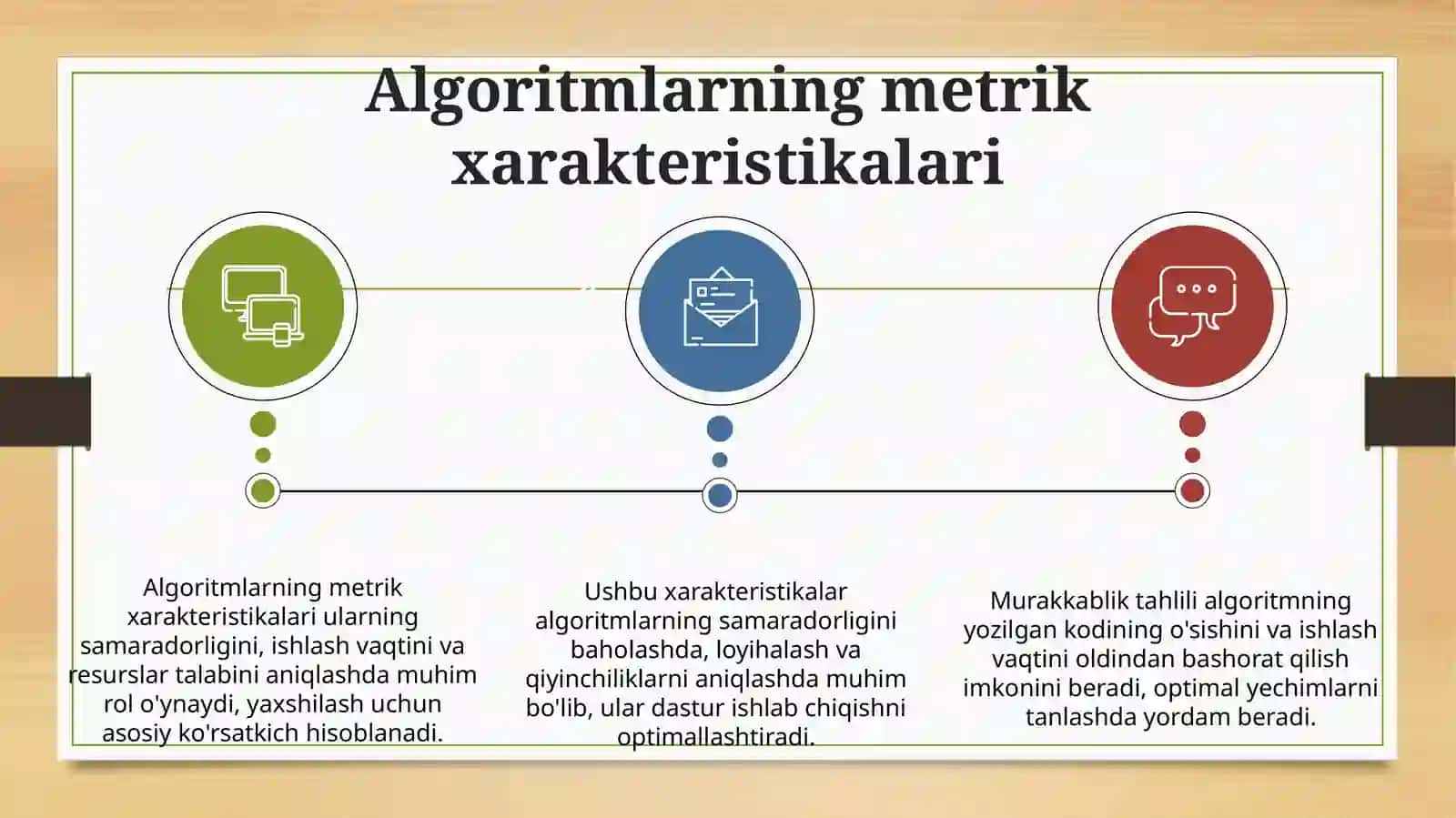 Algoritmlarning metrik xarakteristikalari

Algoritmlarning metrik xarakteristikalari ularning samaradorligini, ishlash vaqtini va resurslar talabini aniqlashda muhim rol o'ynaydi, yaxshilash uchun asosiy ko'rsatkich hisoblanadi.

Ushbu xarakteristikalar algoritmlarning samaradorligini baholashda, loyihalash va qiyinchiliklarni aniqlashda muhim bo'lib, ular dastur ishlab chiqishni optimallashtiradi.

Murakkablik tahlili algoritmning yozilgan kodining o'sishini va ishlash vaqtini oldindan bashorat qilish imkonini beradi, optimal yechimlarni tanlashda yordam beradi.